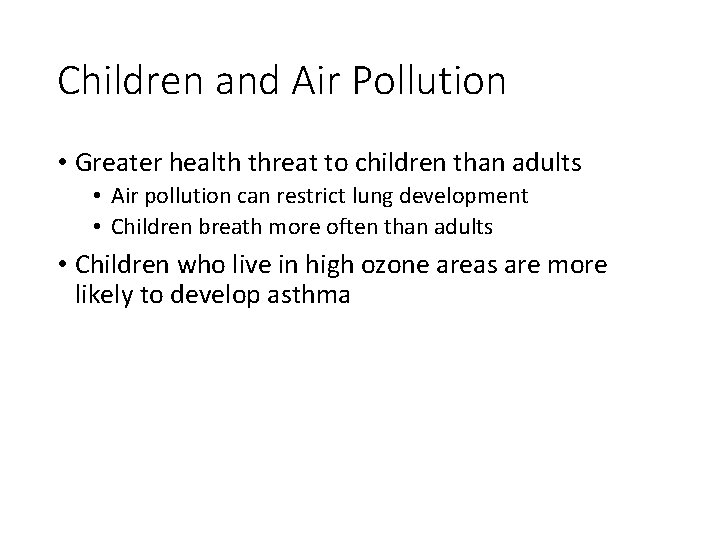 Children and Air Pollution

• Greater health threat to children than adults
  • Air pollution can restrict lung development
  • Children breath more often than adults
• Children who live in high ozone areas are more likely to develop asthma